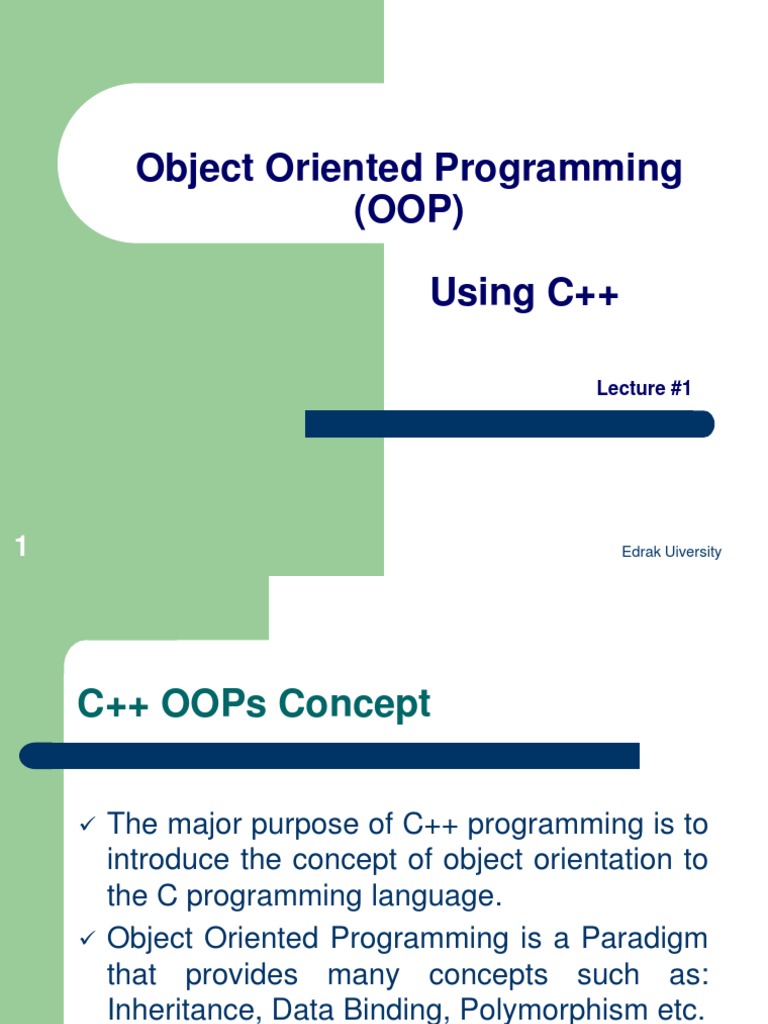 Object Oriented Programming (OOP)

Using C++

Lecture #1

1

Edrak Uiversity

C++ OOPs Concept

✓ The major purpose of C++ programming is to introduce the concept of object orientation to the C programming language.

✓ Object Oriented Programming is a Paradigm that provides many concepts such as: Inheritance, Data Binding, Polymorphism etc.